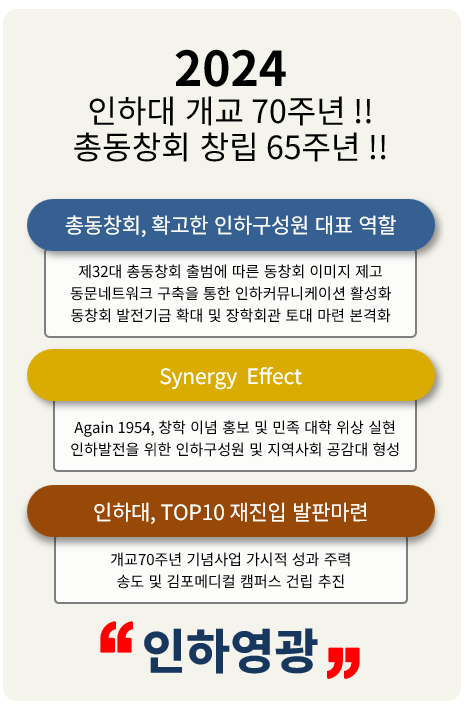 2024
인하대 개교 70주년 !!
총동창회 창립 65주년 !!

총동창회, 확고한 인하구성원 대표 역할

제32대 총동창회 출범에 따른 동창회 이미지 제고
동문네트워크 구축을 통한 인하커뮤니케이션 활성화
동창회 발전기금 확대 및 장학회관 토대 마련 본격화

Synergy Effect

Again 1954, 창학 이념 홍보 및 민족 대학 위상 실현
인하발전을 위한 인하구성원 및 지역사회 공감대 형성

인하대, TOP10 재진입 발판마련

개교70주년 기념사업 가시적 성과 주력
송도 및 김포메디컬 캠퍼스 건립 추진

“ 인하영광 ”